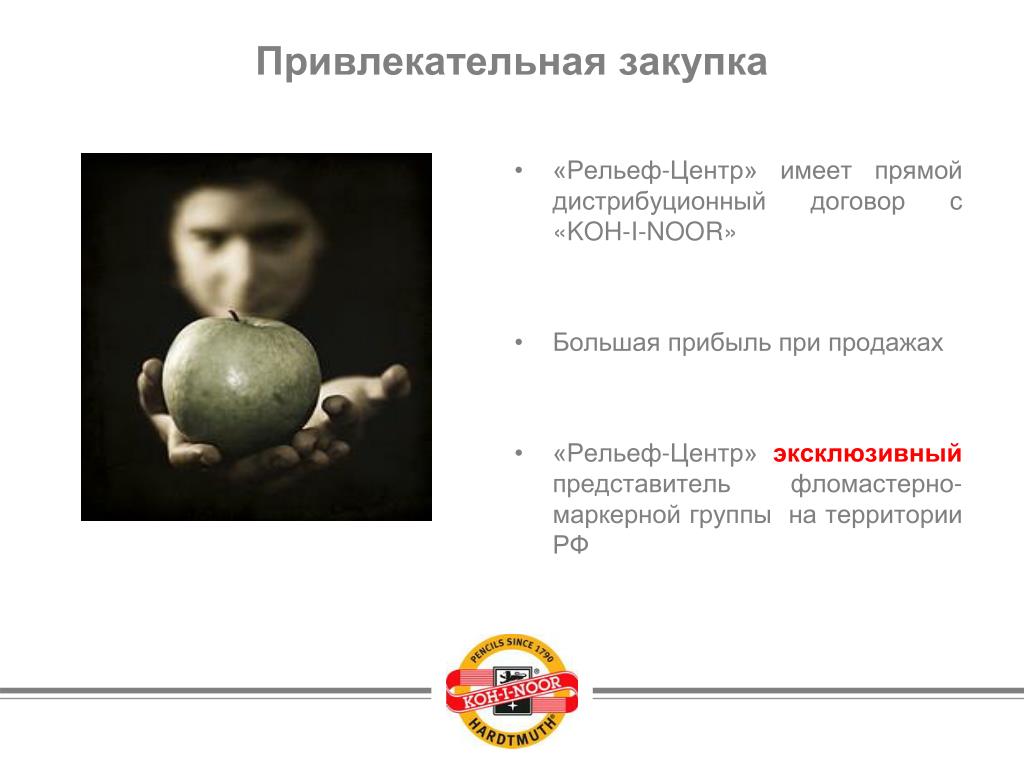 Привлекательная закупка

• «Рельеф-Центр» имеет прямой дистрибуционный договор с «KOH-I-NOOR»

• Большая прибыль при продажах

• «Рельеф-Центр» эксклюзивный представитель фломастерно-маркерной группы на территории РФ

PENCILS SINCE 1790
KOH-I-NOOR
HARDTMUTH